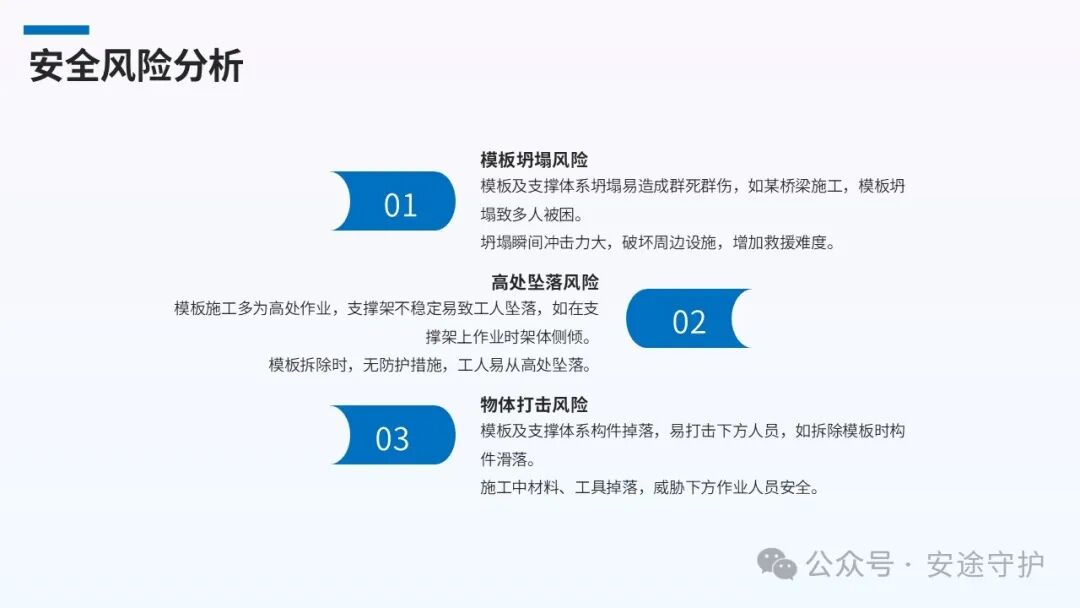 安全风险分析

01

模板坍塌风险

模板及支撑体系坍塌易造成群死群伤，如某桥梁施工，模板坍塌致多人被困。

坍塌瞬间冲击力大，破坏周边设施，增加救援难度。

高处坠落风险

模板施工多为高处作业，支撑架不稳定易致工人坠落，如在支撑架上作业时架体侧倾。

模板拆除时，无防护措施，工人易从高处坠落。

02

03

物体打击风险

模板及支撑体系构件掉落，易打击下方人员，如拆除模板时构件滑落。

施工中材料、工具掉落，威胁下方作业人员安全。

公众号 · 安途守护